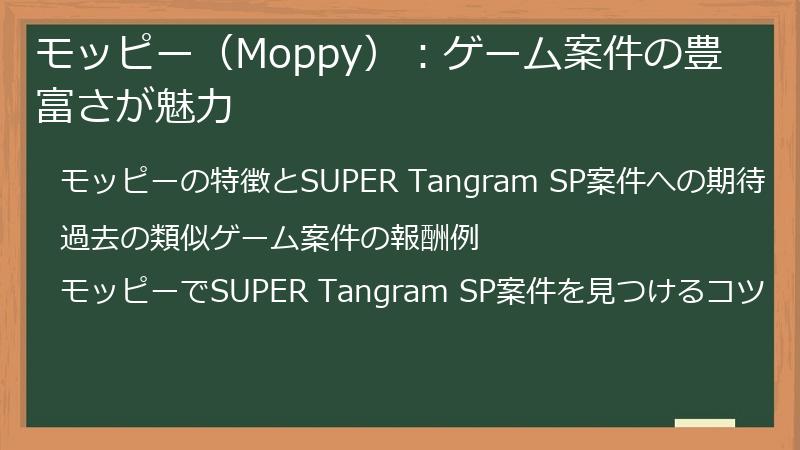 モッピー（Moppy）：ゲーム案件の豊富さが魅力

モッピーの特徴とSUPER Tangram SP案件への期待

過去の類似ゲーム案件の報酬例

モッピーでSUPER Tangram SP案件を見つけるコツ